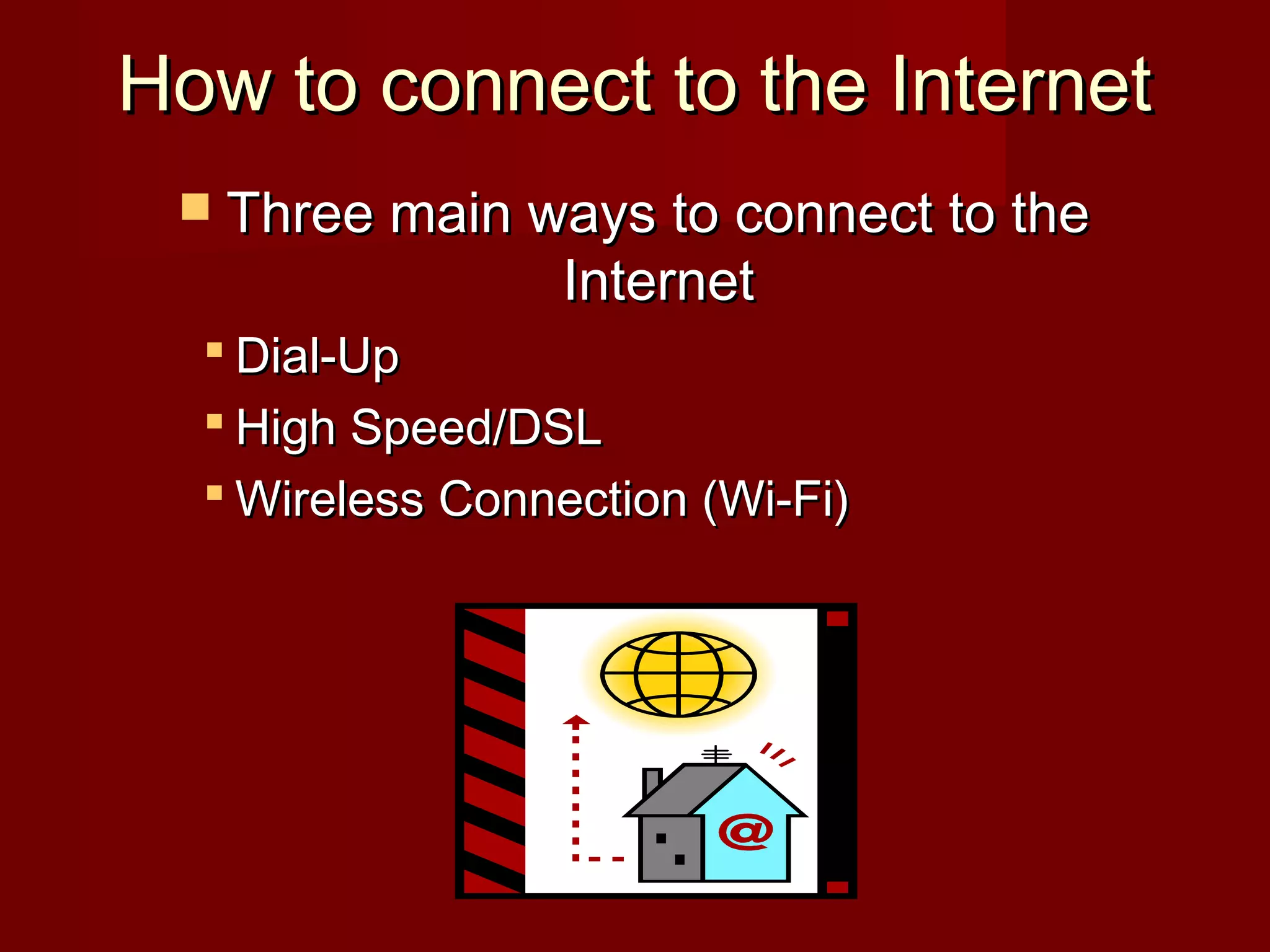 How to connect to the Internet

Three main ways to connect to the Internet

Dial-Up

High Speed/DSL

Wireless Connection (Wi-Fi)

@